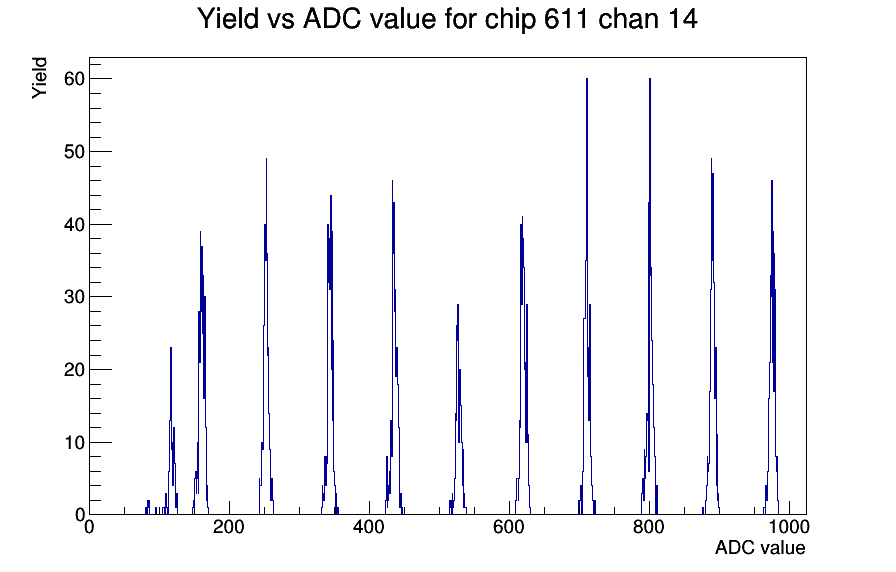 Yield vs ADC value for chip 611 chan 14

Yield

60
50
40
30
20
10
0

0 200 400 600 800 1000

ADC value